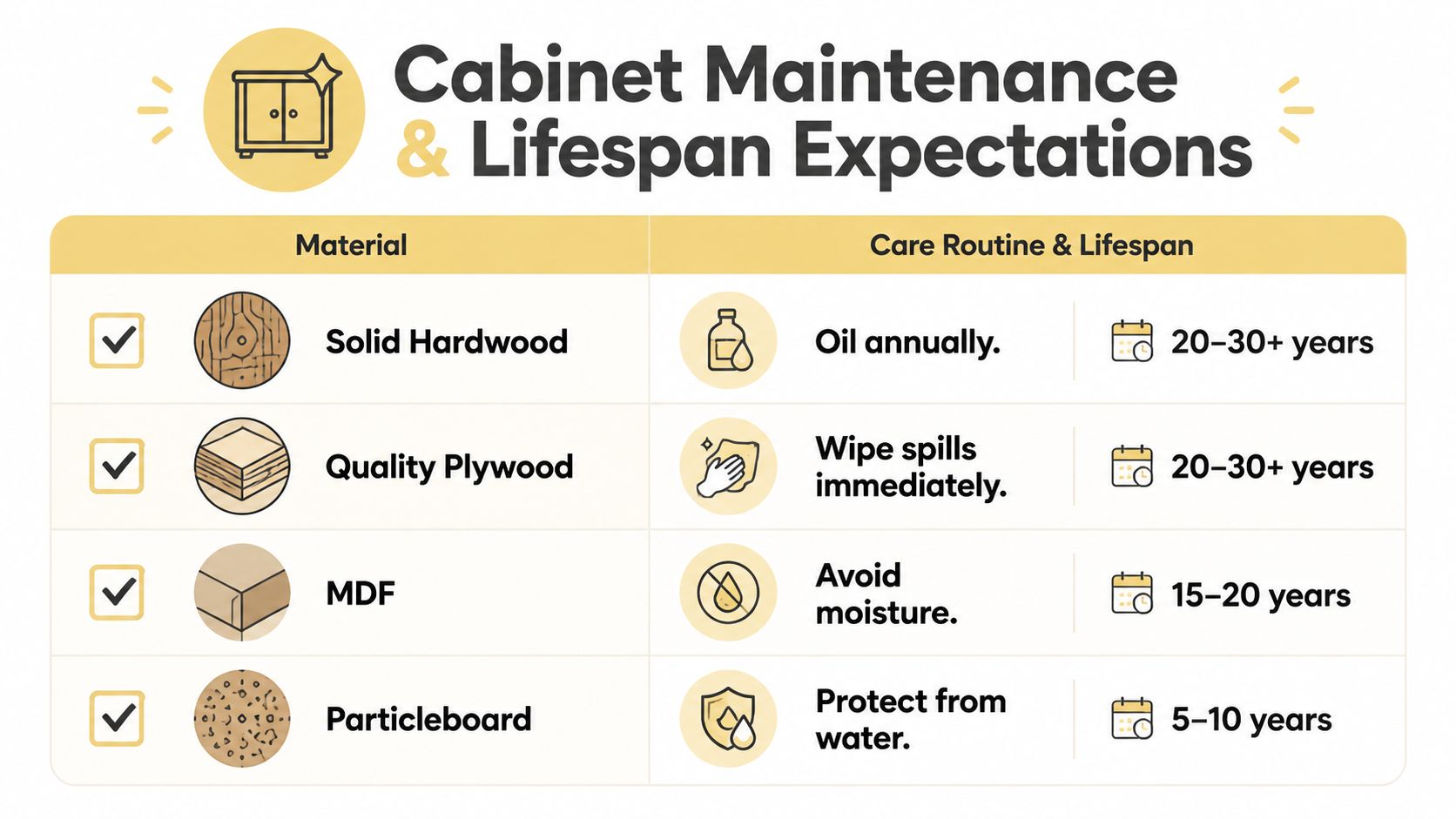 Cabinet Maintenance & Lifespan Expectations

| Material | Care Routine & Lifespan | |
|---|---|---|
| Solid Hardwood | Oil annually. | 20–30+ years |
| Quality Plywood | Wipe spills immediately. | 20–30+ years |
| MDF | Avoid moisture. | 15–20 years |
| Particleboard | Protect from water. | 5–10 years |